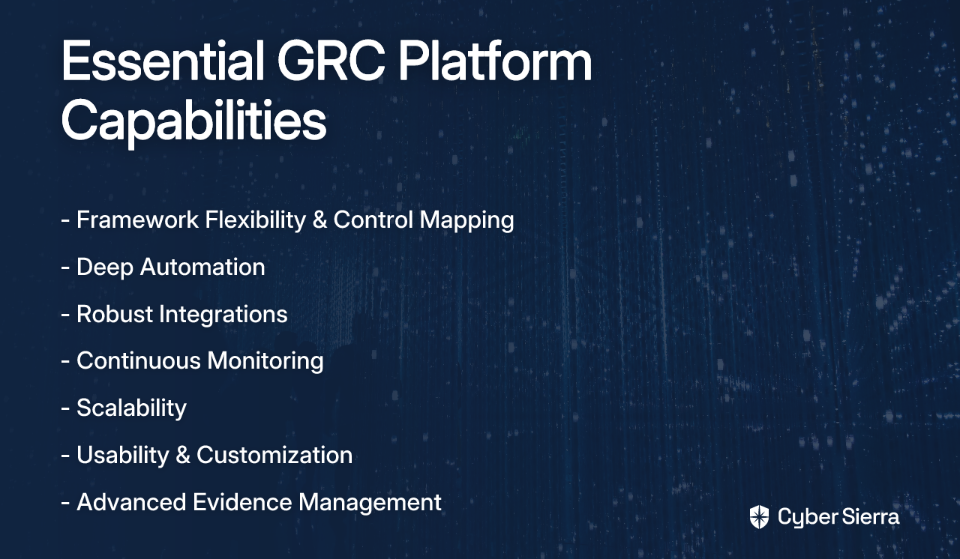 Essential GRC Platform Capabilities

- Framework Flexibility & Control Mapping
- Deep Automation
- Robust Integrations
- Continuous Monitoring
- Scalability
- Usability & Customization
- Advanced Evidence Management

Cyber Sierra